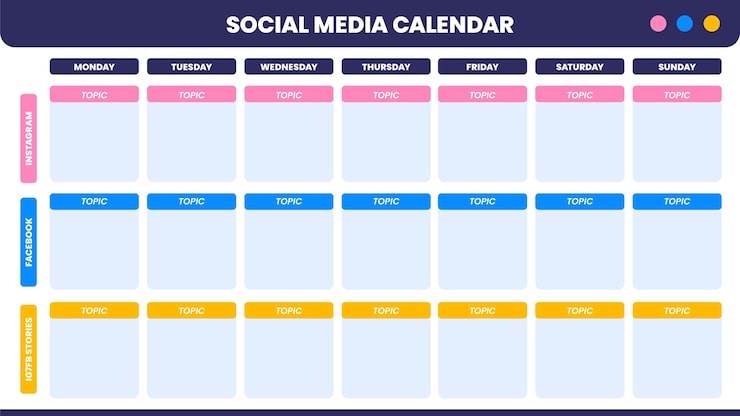 SOCIAL MEDIA CALENDAR

|  | MONDAY | TUESDAY | WEDNESDAY | THURSDAY | FRIDAY | SATURDAY | SUNDAY |
|---|---|---|---|---|---|---|---|
| INSTAGRAM | TOPIC | TOPIC | TOPIC | TOPIC | TOPIC | TOPIC | TOPIC |
| FACEBOOK | TOPIC | TOPIC | TOPIC | TOPIC | TOPIC | TOPIC | TOPIC |
| IG7FB STORIES | TOPIC | TOPIC | TOPIC | TOPIC | TOPIC | TOPIC | TOPIC |